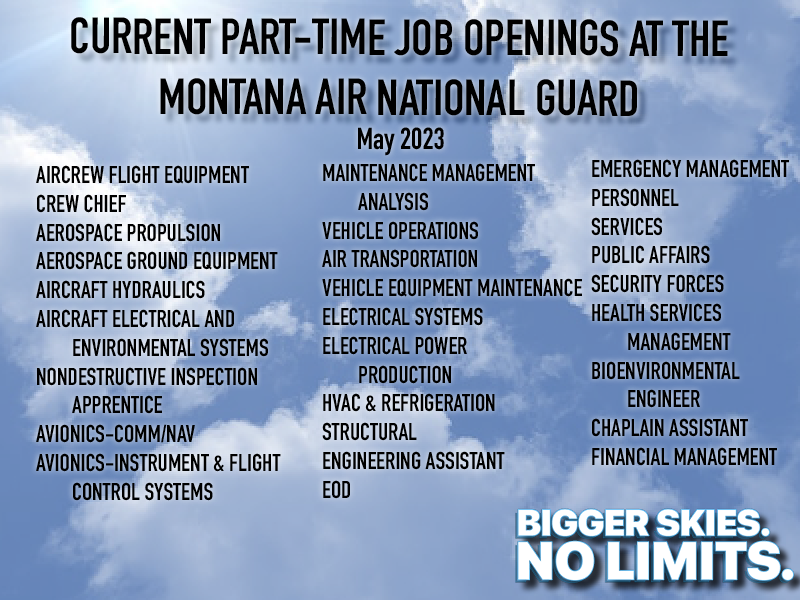 CURRENT PART-TIME JOB OPENINGS AT THE MONTANA AIR NATIONAL GUARD

May 2023

AIRCREW FLIGHT EQUIPMENT
CREW CHIEF
AEROSPACE PROPULSION
AEROSPACE GROUND EQUIPMENT
AIRCRAFT HYDRAULICS
AIRCRAFT ELECTRICAL AND ENVIRONMENTAL SYSTEMS
NONDESTRUCTIVE INSPECTION APPRENTICE
AVIONICS-COMM/NAV
AVIONICS-INSTRUMENT & FLIGHT CONTROL SYSTEMS

MAINTENANCE MANAGEMENT ANALYSIS
VEHICLE OPERATIONS
AIR TRANSPORTATION
VEHICLE EQUIPMENT MAINTENANCE
ELECTRICAL SYSTEMS
ELECTRICAL POWER PRODUCTION
HVAC & REFRIGERATION
STRUCTURAL
ENGINEERING ASSISTANT
EOD

EMERGENCY MANAGEMENT
PERSONNEL
SERVICES
PUBLIC AFFAIRS
SECURITY FORCES
HEALTH SERVICES MANAGEMENT
BIOENVIRONMENTAL ENGINEER
CHAPLAIN ASSISTANT
FINANCIAL MANAGEMENT

BIGGER SKIES.
NO LIMITS.